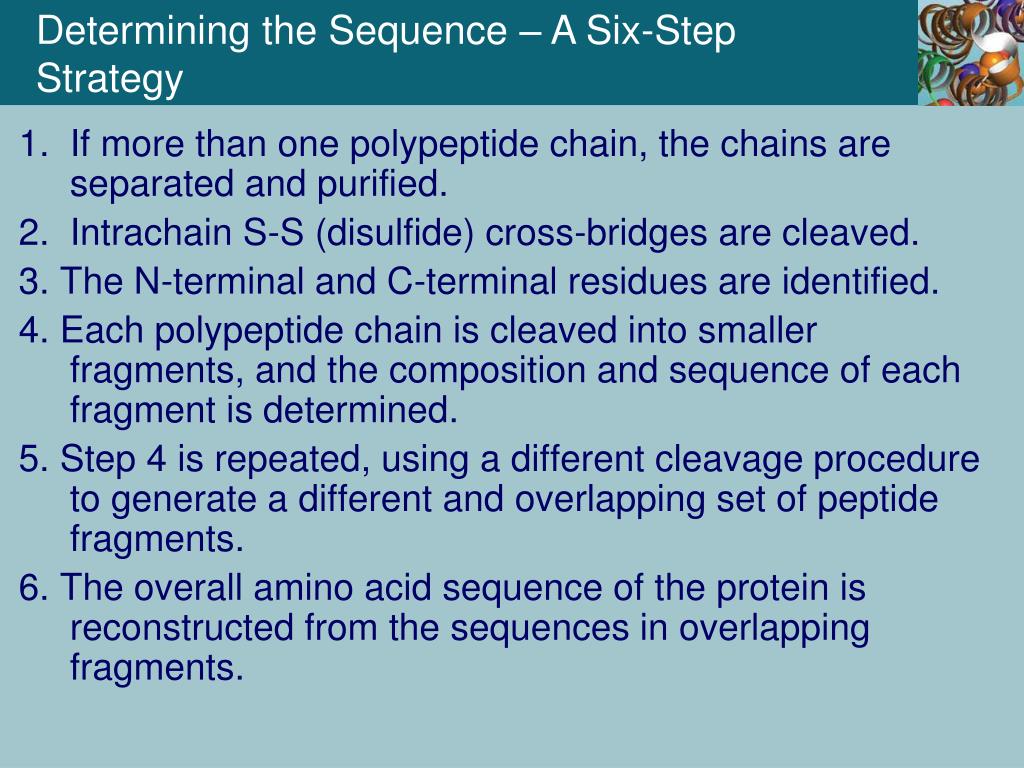 Determining the Sequence – A Six-Step Strategy

1. If more than one polypeptide chain, the chains are separated and purified.

2. Intrachain S-S (disulfide) cross-bridges are cleaved.

3. The N-terminal and C-terminal residues are identified.

4. Each polypeptide chain is cleaved into smaller fragments, and the composition and sequence of each fragment is determined.

5. Step 4 is repeated, using a different cleavage procedure to generate a different and overlapping set of peptide fragments.

6. The overall amino acid sequence of the protein is reconstructed from the sequences in overlapping fragments.